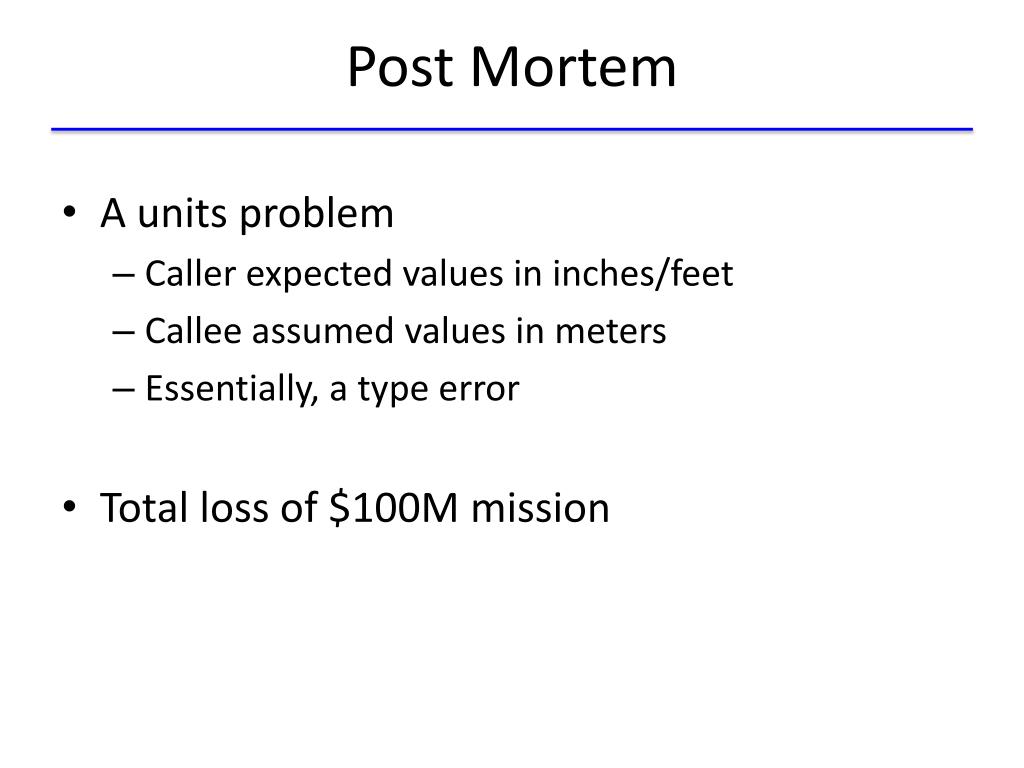 Post Mortem

• A units problem
– Caller expected values in inches/feet
– Callee assumed values in meters
– Essentially, a type error

• Total loss of \$100M mission